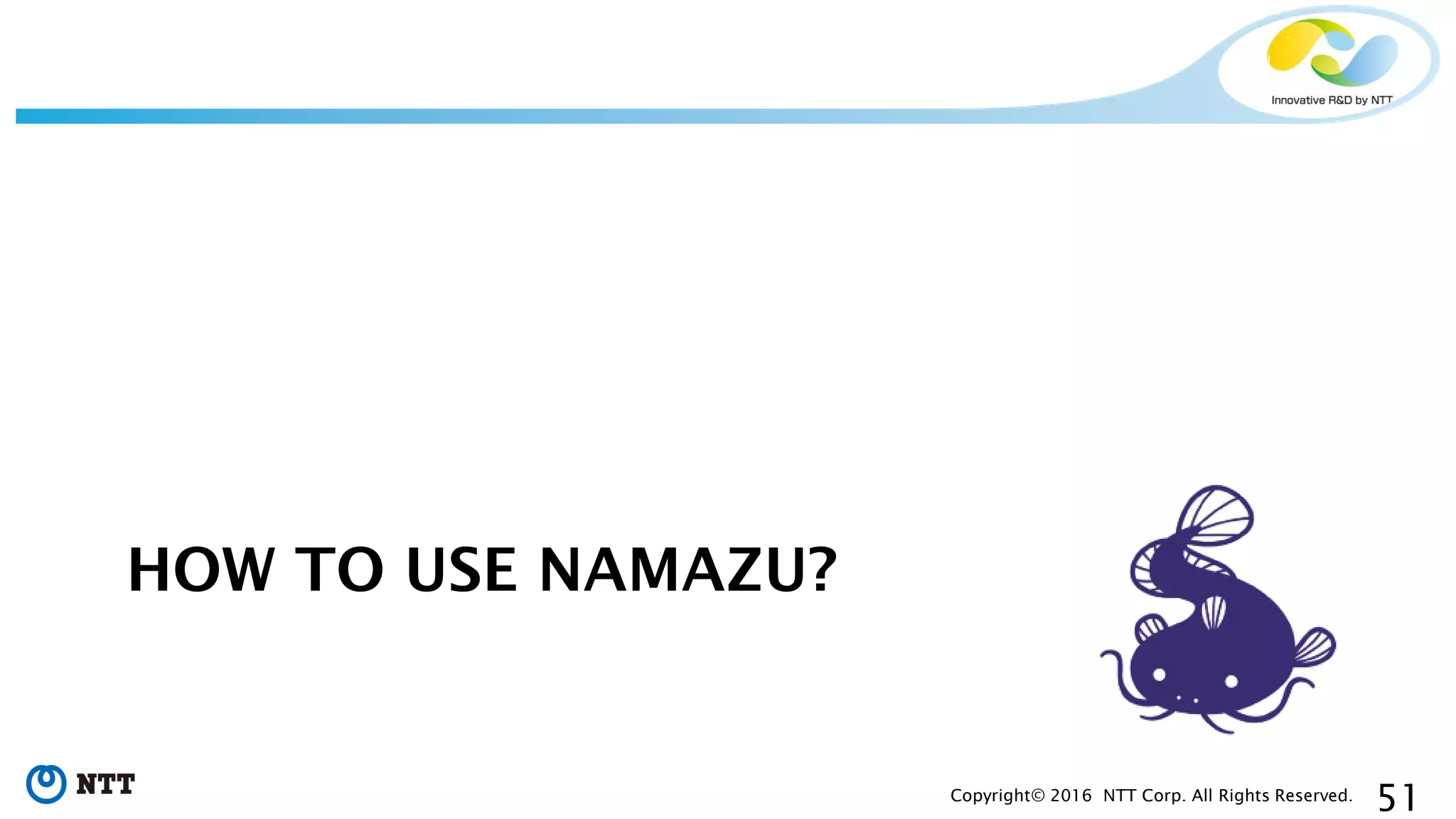 Innovative R&D by NTT

HOW TO USE NAMAZU?

NTT

Copyright© 2016 NTT Corp. All Rights Reserved.

51